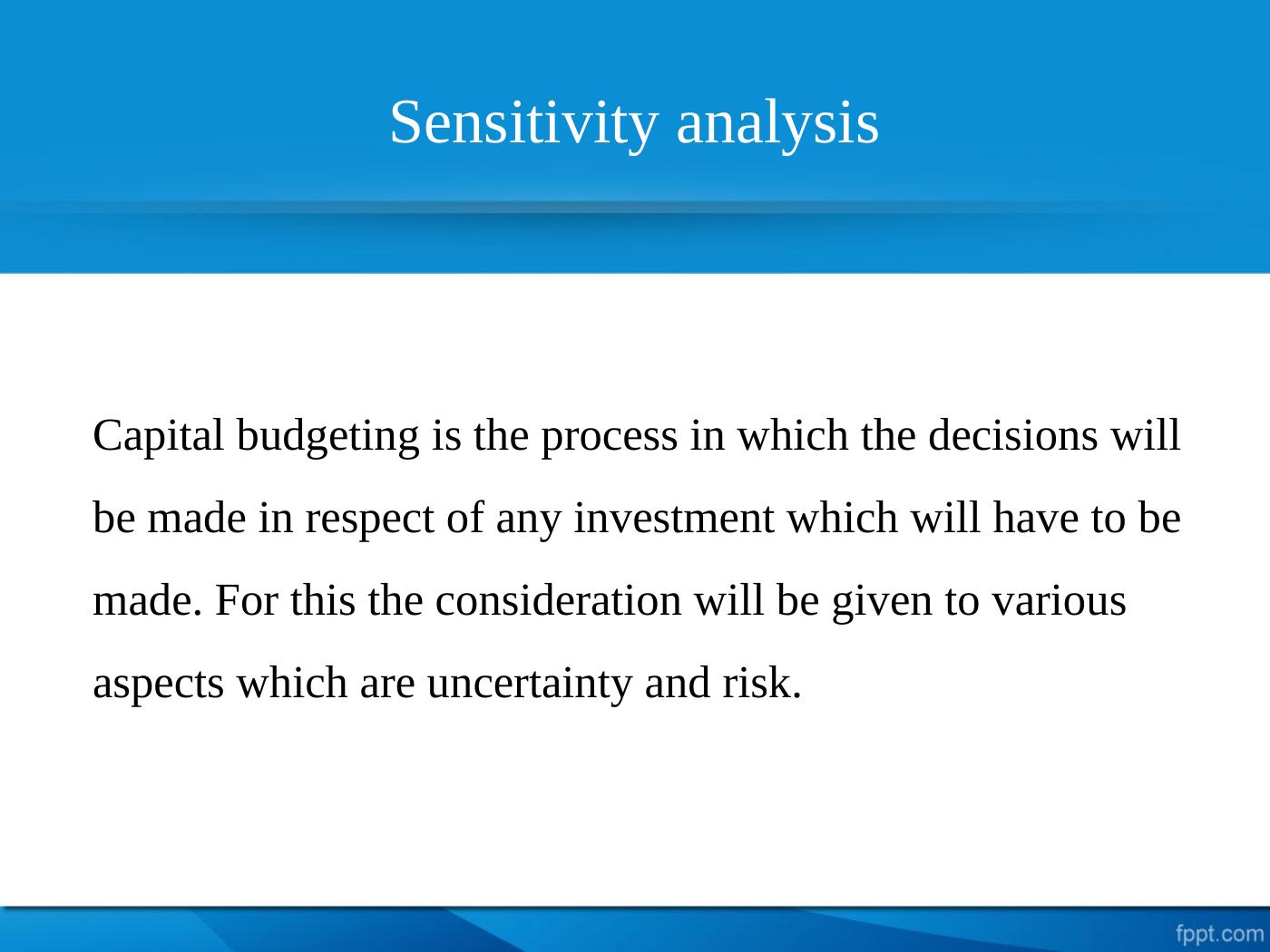 Sensitivity analysis

Capital budgeting is the process in which the decisions will be made in respect of any investment which will have to be made. For this the consideration will be given to various aspects which are uncertainty and risk.

fppt.com